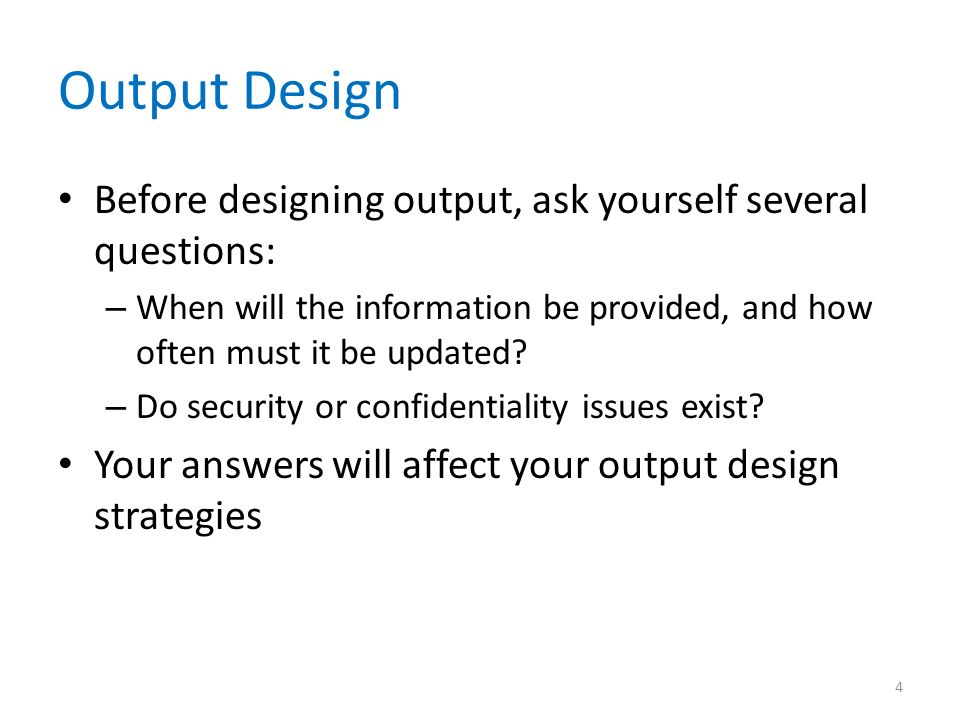 Output Design

• Before designing output, ask yourself several questions:
– When will the information be provided, and how often must it be updated?
– Do security or confidentiality issues exist?
• Your answers will affect your output design strategies

4